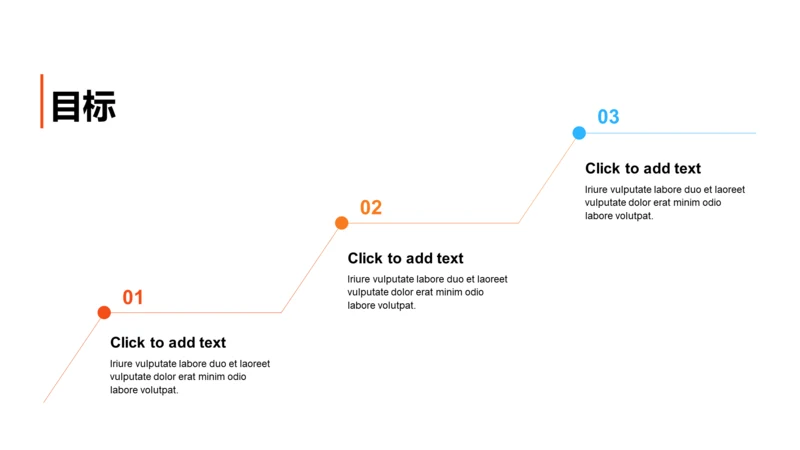 目标

01

Click to add text

Iriure vulputate labore duo et laoreet vulputate dolor erat minim odio labore volutpat.

02

Click to add text

Iriure vulputate labore duo et laoreet vulputate dolor erat minim odio labore volutpat.

03

Click to add text

Iriure vulputate labore duo et laoreet vulputate dolor erat minim odio labore volutpat.